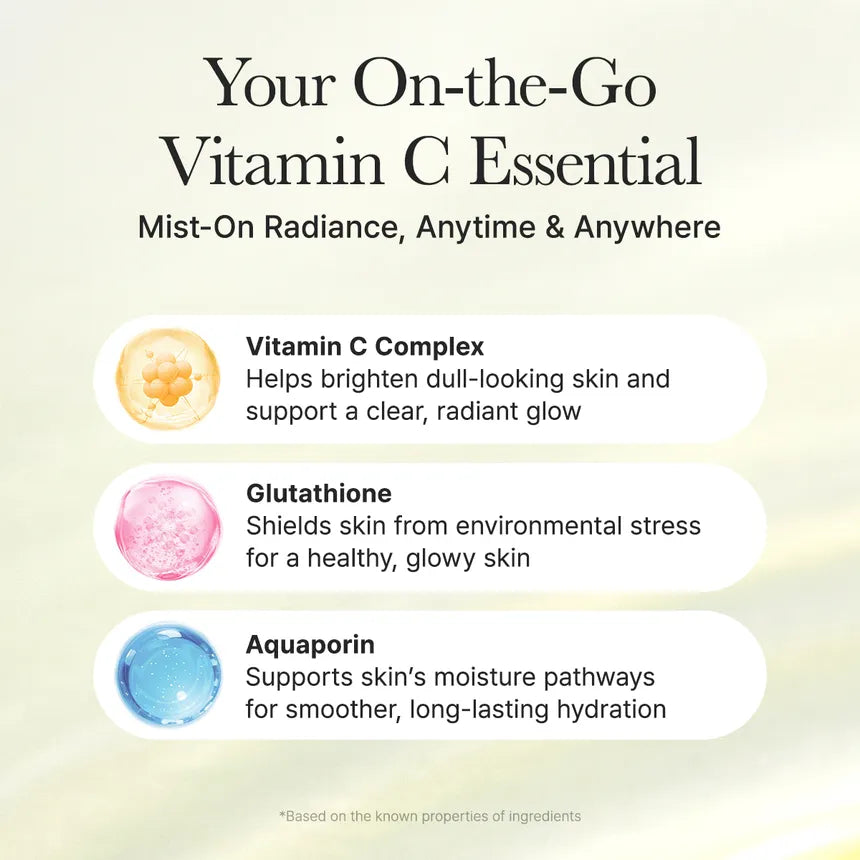 Your On-the-Go Vitamin C Essential

Mist-On Radiance, Anytime & Anywhere

Vitamin C Complex
Helps brighten dull-looking skin and support a clear, radiant glow

Glutathione
Shields skin from environmental stress for a healthy, glowy skin

Aquaporin
Supports skin's moisture pathways for smoother, long-lasting hydration

*Based on the known properties of ingredients